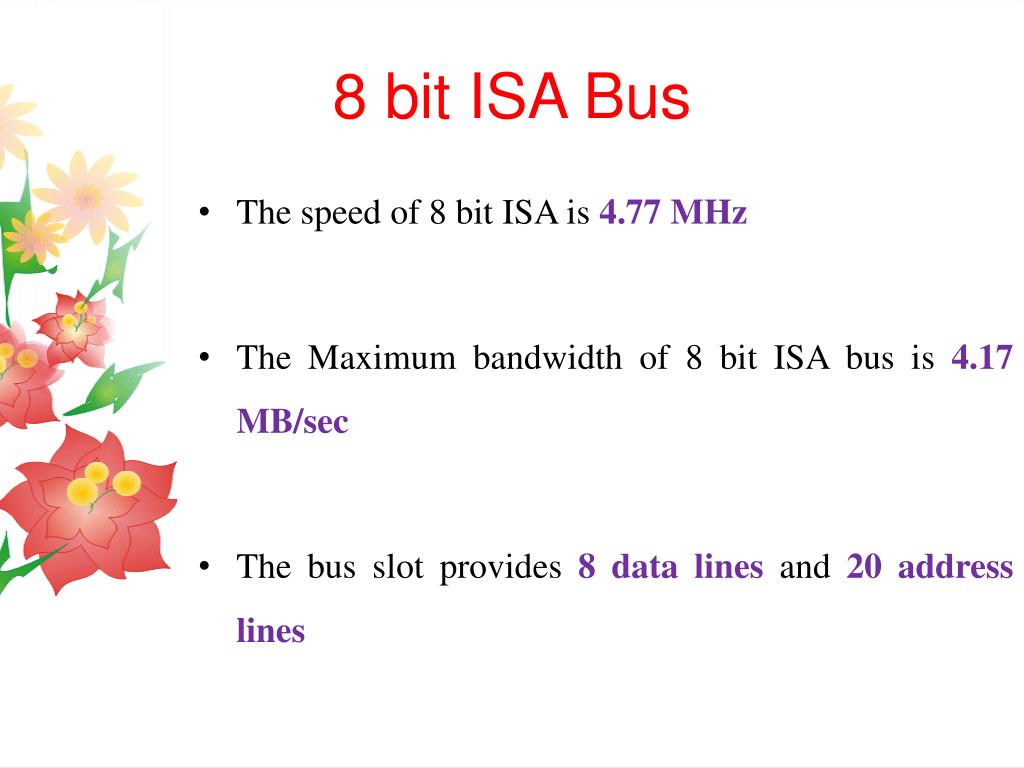 8 bit ISA Bus

• The speed of 8 bit ISA is 4.77 MHz

• The Maximum bandwidth of 8 bit ISA bus is 4.17 MB/sec

• The bus slot provides 8 data lines and 20 address lines